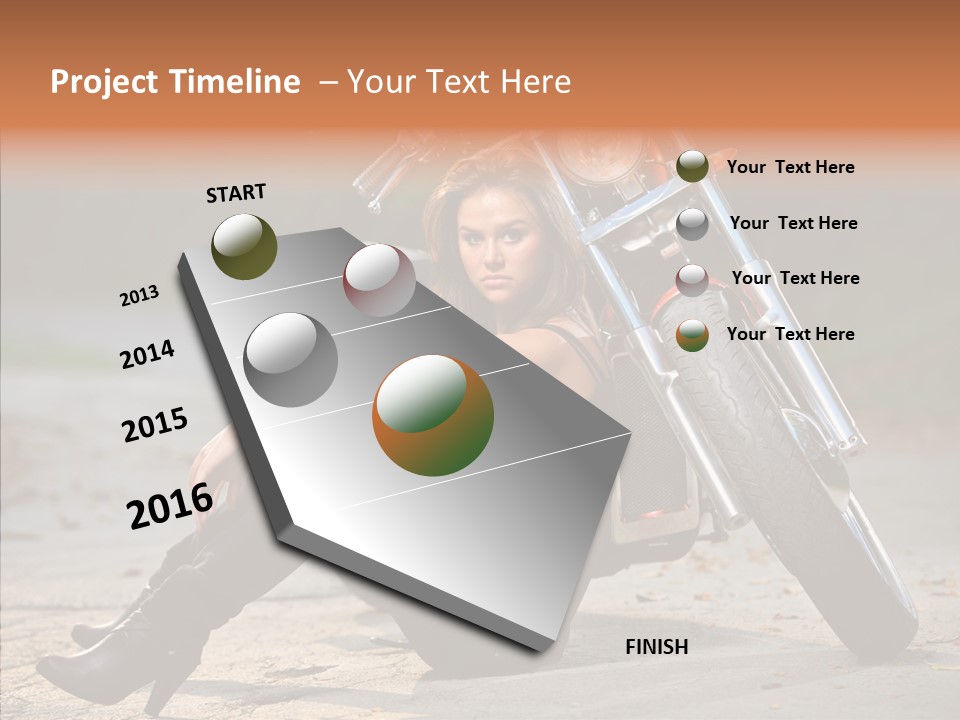 Project Timeline – Your Text Here

START

2013

2014

2015

2016

FINISH

Your Text Here

Your Text Here

Your Text Here

Your Text Here